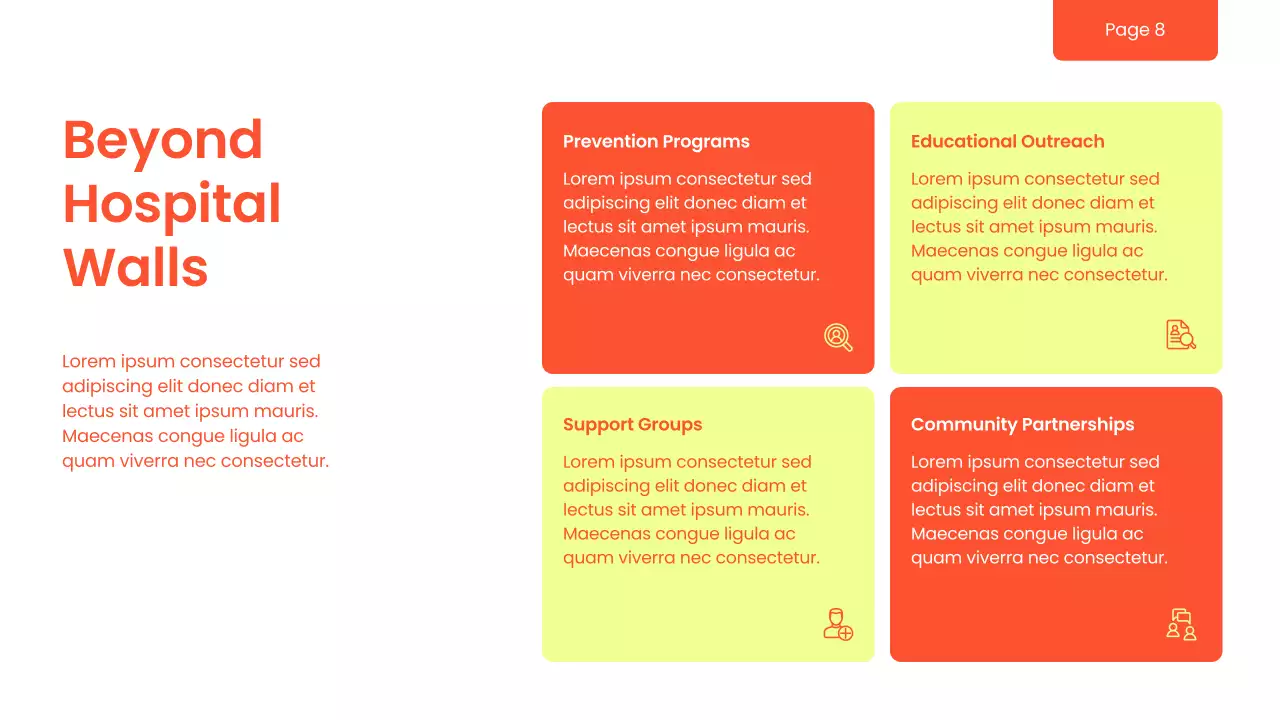 Page 8

Beyond Hospital Walls

Lorem ipsum consectetur sed adipiscing elit donec diam et lectus sit amet ipsum mauris. Maecenas congue ligula ac quam viverra nec consectetur.

Prevention Programs

Lorem ipsum consectetur sed adipiscing elit donec diam et lectus sit amet ipsum mauris. Maecenas congue ligula ac quam viverra nec consectetur.

Educational Outreach

Lorem ipsum consectetur sed adipiscing elit donec diam et lectus sit amet ipsum mauris. Maecenas congue ligula ac quam viverra nec consectetur.

Support Groups

Lorem ipsum consectetur sed adipiscing elit donec diam et lectus sit amet ipsum mauris. Maecenas congue ligula ac quam viverra nec consectetur.

Community Partnerships

Lorem ipsum consectetur sed adipiscing elit donec diam et lectus sit amet ipsum mauris. Maecenas congue ligula ac quam viverra nec consectetur.